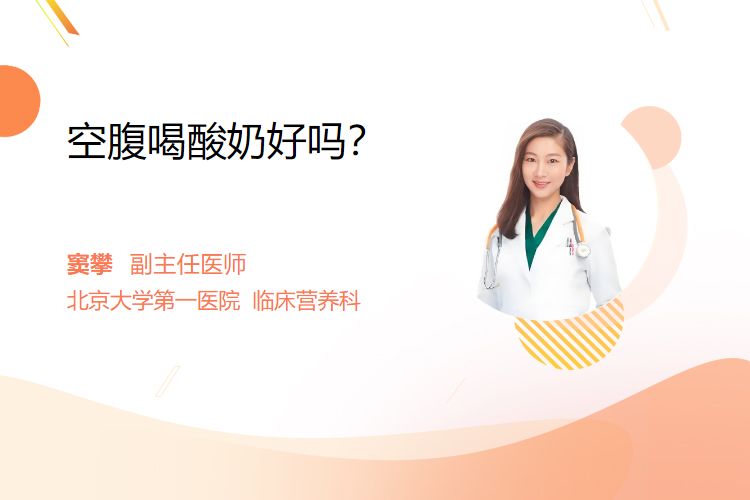 空腹喝酸奶好吗?

窦攀 副主任医师
北京大学第一医院 临床营养科